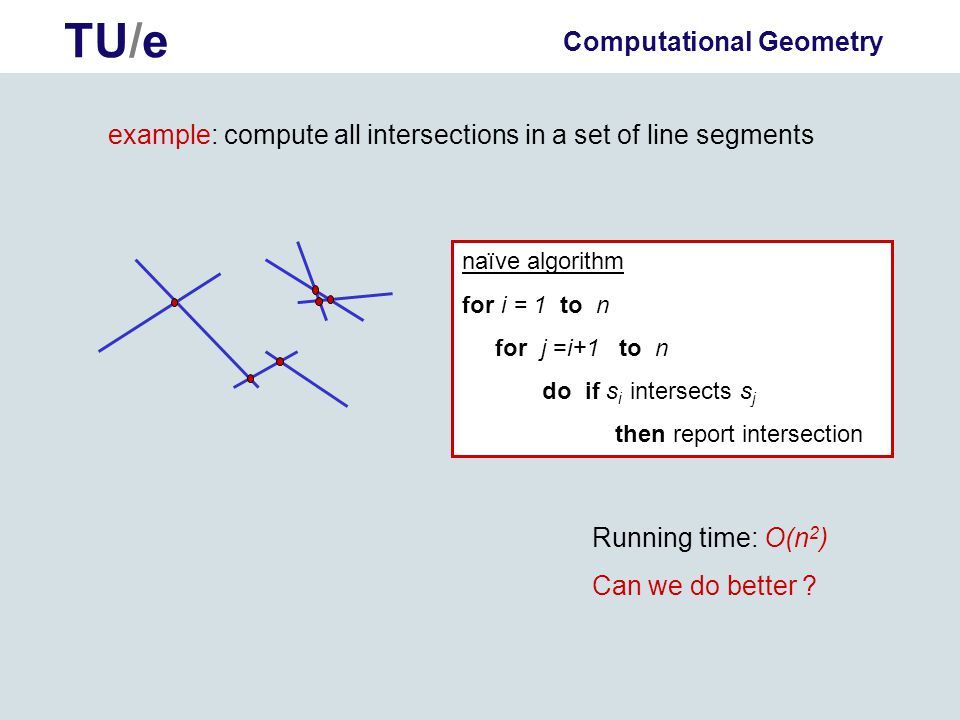 TU/e

Computational Geometry

example: compute all intersections in a set of line segments

naïve algorithm

for $i = 1$ to $n$

for $j = i+1$ to $n$

do if $s_i$ intersects $s_j$

then report intersection

Running time: $O(n^2)$

Can we do better ?